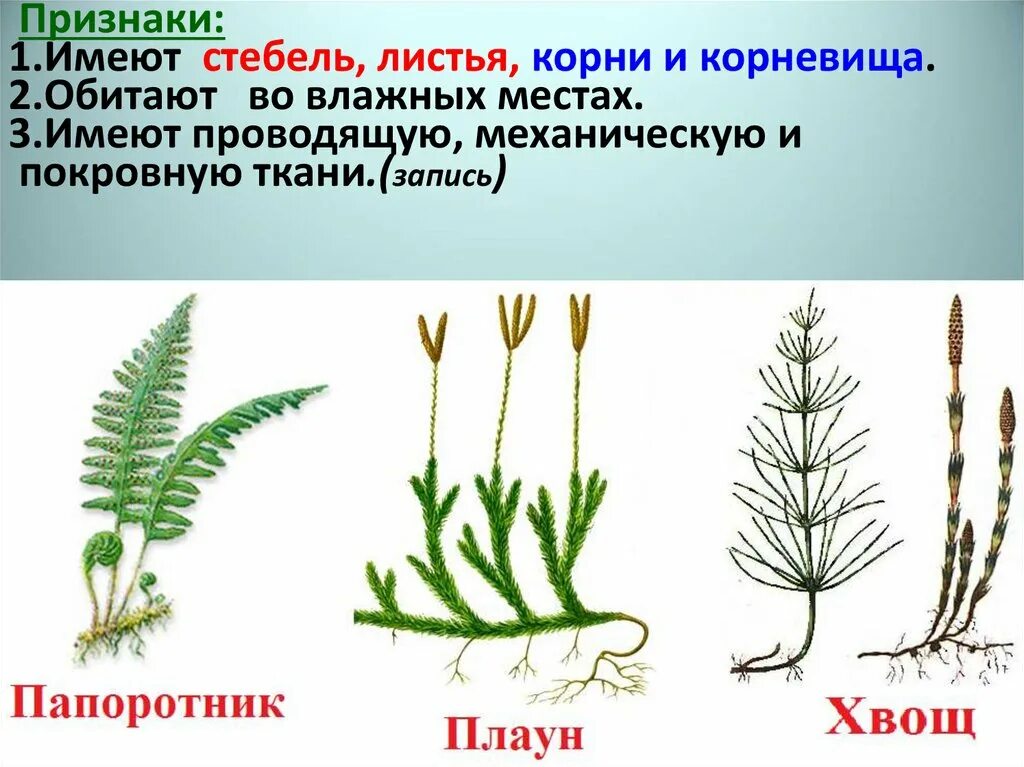 Признаки:
1.Имеют стебель, листья, корни и корневища.
2.Обитают во влажных местах.
3.Имеют проводящую, механическую и покровную ткани.(запись)

Папоротник

Плаун

Хвощ